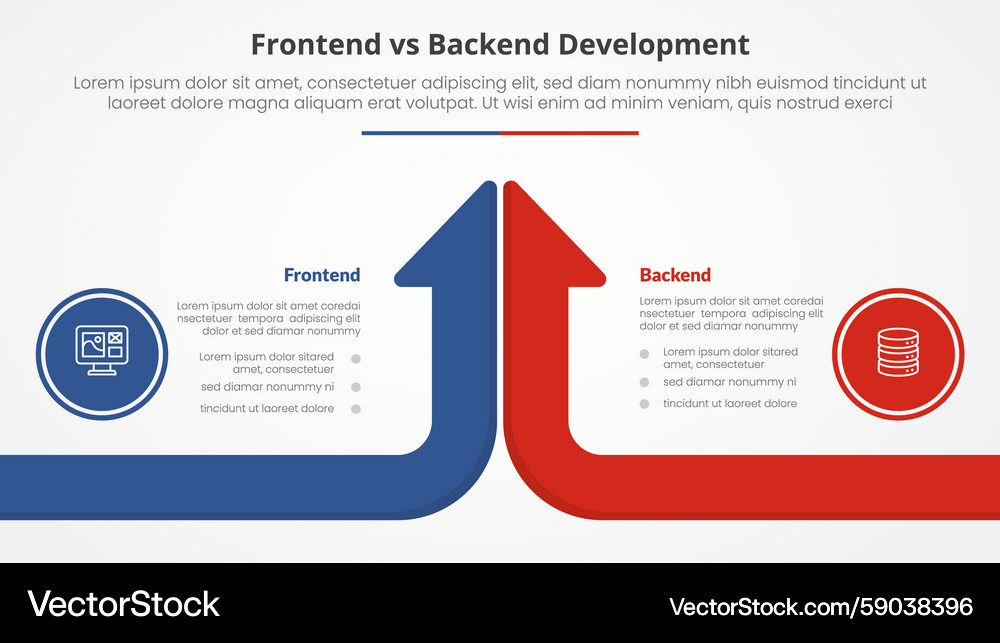 Frontend vs Backend Development

Lorem ipsum dolor sit amet, consectetuer adipiscing elit, sed diam nonummy nibh euismod tincidunt ut laoreet dolore magna aliquam erat volutpat. Ut wisi enim ad minim veniam, quis nostrud exerci

Frontend

Lorem ipsum dolor sit amet coredai nsectetuer tempora adipiscing elit dolor et sed diamar nonummy

Lorem ipsum dolor sitared amet, consectetuer

sed diamar nonummy ni

tincidunt ut laoreet dolore

Backend

Lorem ipsum dolor sit amet coredai nsectetuer tempora adipiscing elit dolor et sed diamar nonummy

Lorem ipsum dolor sitared amet, consectetuer

sed diamar nonummy ni

tincidunt ut laoreet dolore

VectorStock

VectorStock.com/59038396